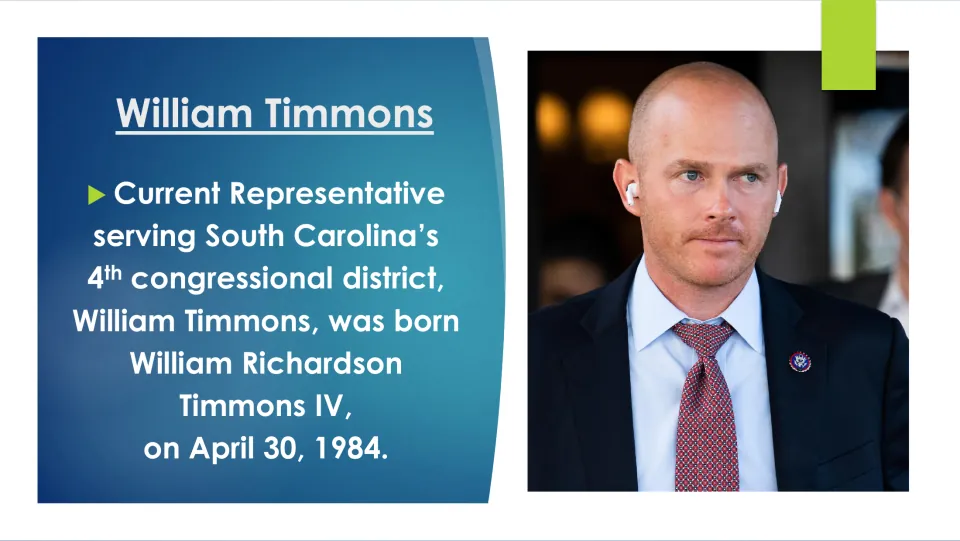 William Timmons

▶ Current Representative serving South Carolina's 4th congressional district, William Timmons, was born William Richardson Timmons IV, on April 30, 1984.